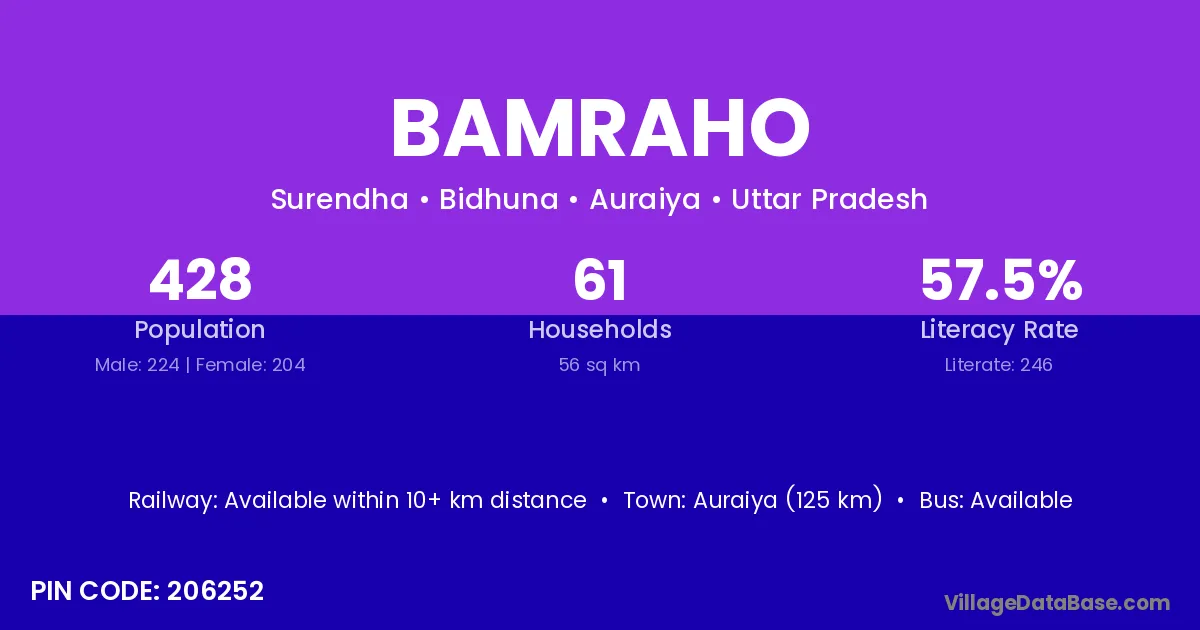 BAMRAHO

Surendha • Bidhuna • Auraiya • Uttar Pradesh

428
Population
Male: 224 | Female: 204

61
Households
56 sq km

57.5%
Literacy Rate
Literate: 246

Railway: Available within 10+ km distance • Town: Auraiya (125 km) • Bus: Available

PIN CODE: 206252

VillageDataBase.com